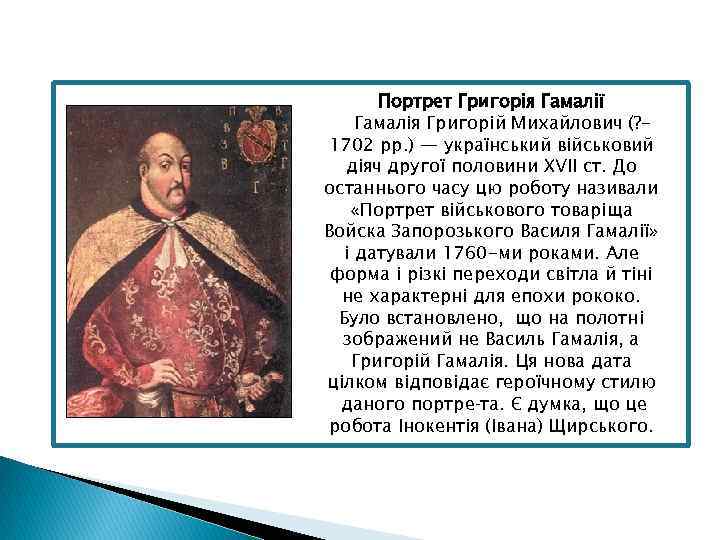 П В
В З
З Г
В Г
Г

Портрет Григорія Гамалії

Гамалія Григорій Михайлович (?–1702 рр.) — український військовий діяч другої половини XVII ст. До останнього часу цю роботу називали «Портрет військового товаріща Войска Запорозького Василя Гамалії» і датували 1760-ми роками. Але форма і різкі переходи світла й тіні не характерні для епохи рококо. Було встановлено, що на полотні зображений не Василь Гамалія, а Григорій Гамалія. Ця нова дата цілком відповідає героїчному стилю даного портре-та. Є думка, що це робота Інокентія (Івана) Щирського.